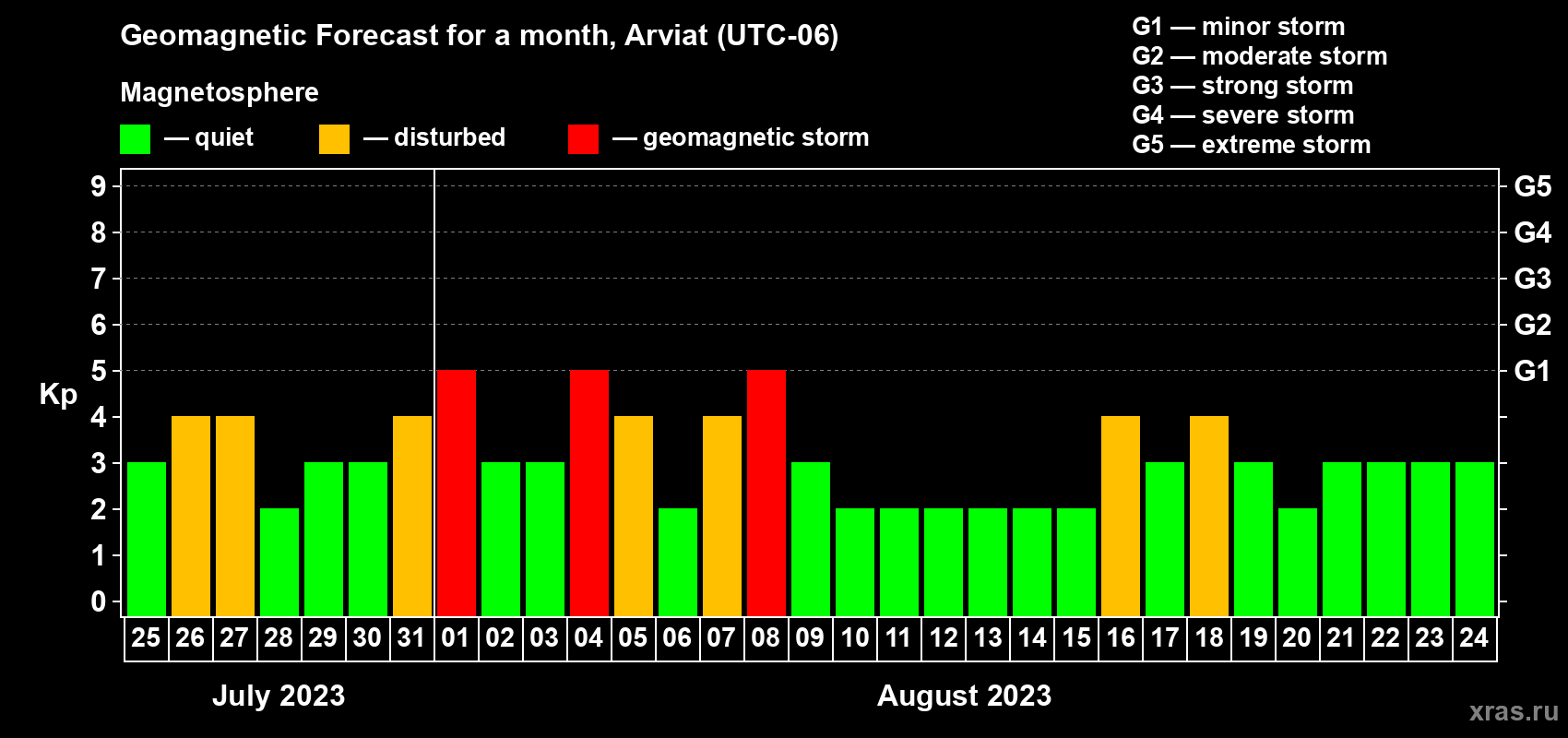 Geomagnetic Forecast for a month, Arviat (UTC-06)

Magnetosphere

— quiet — disturbed — geomagnetic storm

G1 — minor storm
G2 — moderate storm
G3 — strong storm
G4 — severe storm
G5 — extreme storm

Kp

9
8
7
6
5
4
3
2
1
0

G5
G4
G3
G2
G1

25 26 27 28 29 30 31 01 02 03 04 05 06 07 08 09 10 11 12 13 14 15 16 17 18 19 20 21 22 23 24

July 2023

August 2023

xras.ru